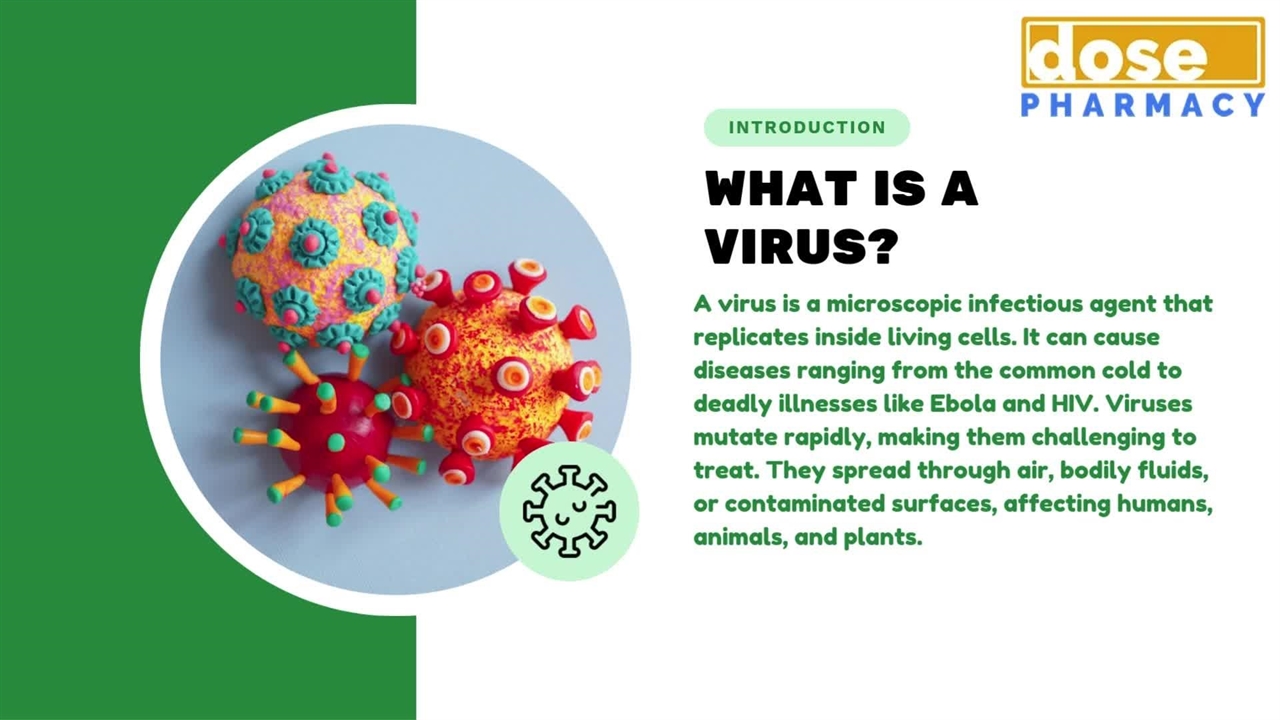 dose
PHARMACY

INTRODUCTION

WHAT IS A VIRUS?

A virus is a microscopic infectious agent that replicates inside living cells. It can cause diseases ranging from the common cold to deadly illnesses like Ebola and HIV. Viruses mutate rapidly, making them challenging to treat. They spread through air, bodily fluids, or contaminated surfaces, affecting humans, animals, and plants.